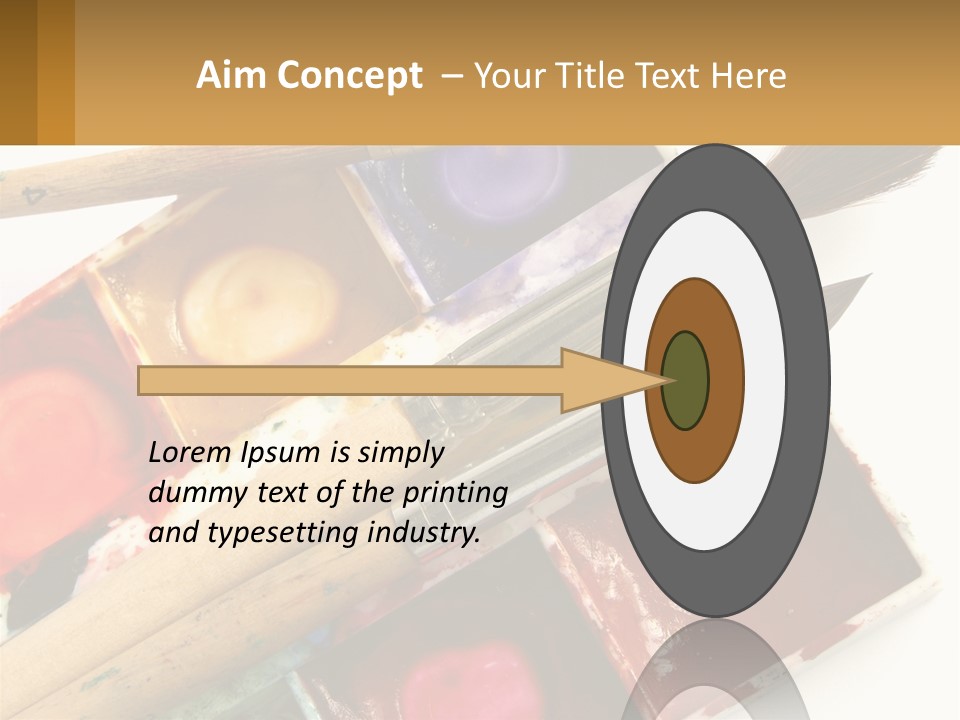 Aim Concept – Your Title Text Here

Lorem Ipsum is simply dummy text of the printing and typesetting industry.